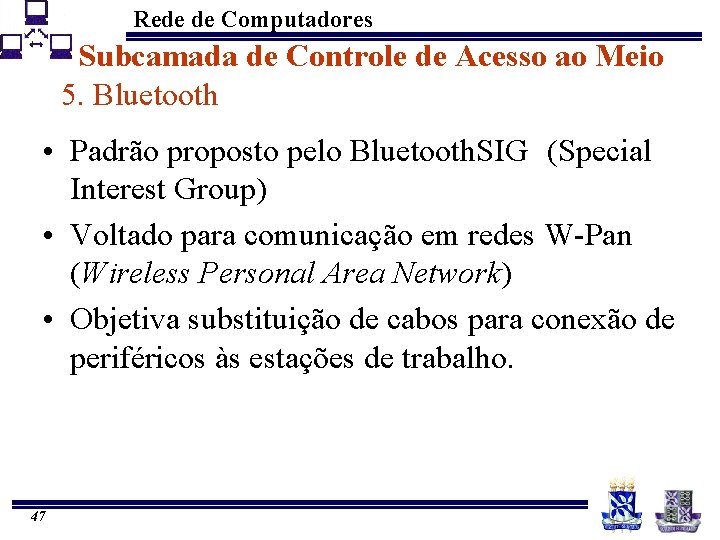 Rede de Computadores

Subcamada de Controle de Acesso ao Meio

5. Bluetooth

• Padrão proposto pelo BluetoothSIG (Special Interest Group)

• Voltado para comunicação em redes W-Pan (Wireless Personal Area Network)

• Objetiva substituição de cabos para conexão de periféricos às estações de trabalho.

47